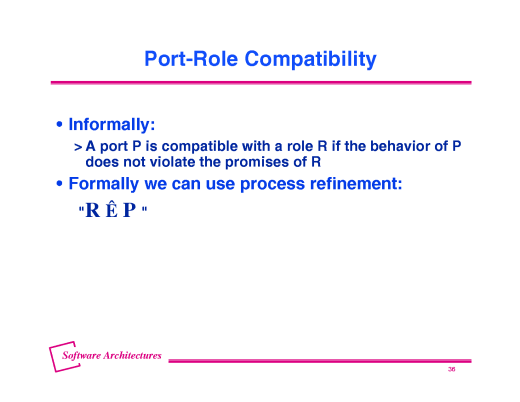 Port-Role Compatibility

• Informally:

> A port P is compatible with a role R if the behavior of P does not violate the promises of R

• Formally we can use process refinement:

"R Ê P "

Software Architectures

36